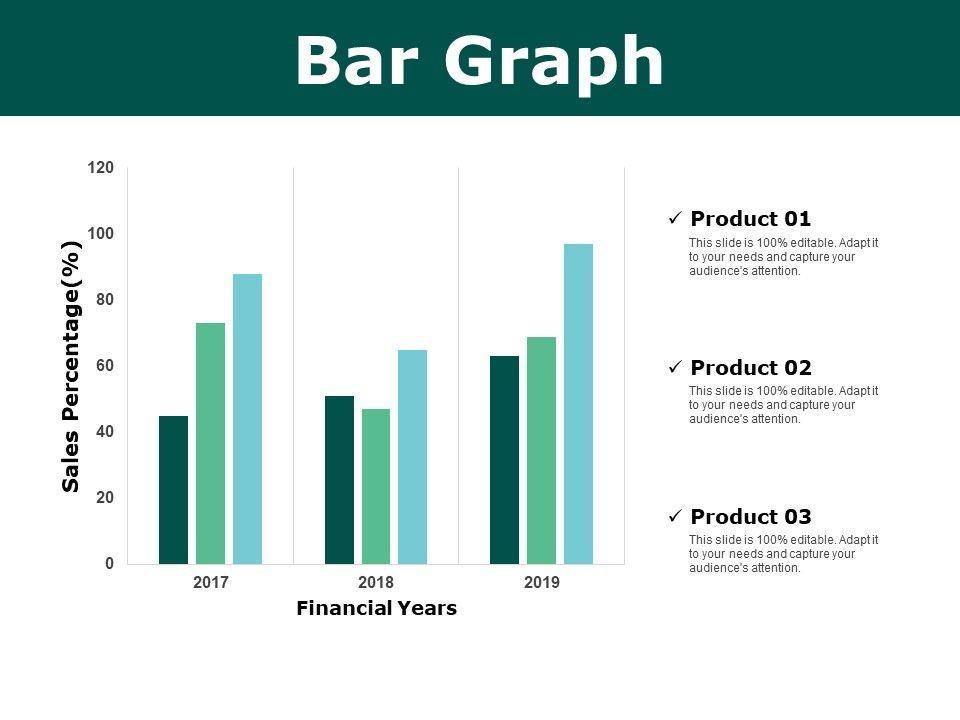 Bar Graph

Sales Percentage(%)

120
100
80
60
40
20
0

2017
2018
2019

Financial Years

✓ Product 01
This slide is 100% editable. Adapt it to your needs and capture your audience's attention.

✓ Product 02
This slide is 100% editable. Adapt it to your needs and capture your audience's attention.

✓ Product 03
This slide is 100% editable. Adapt it to your needs and capture your audience's attention.